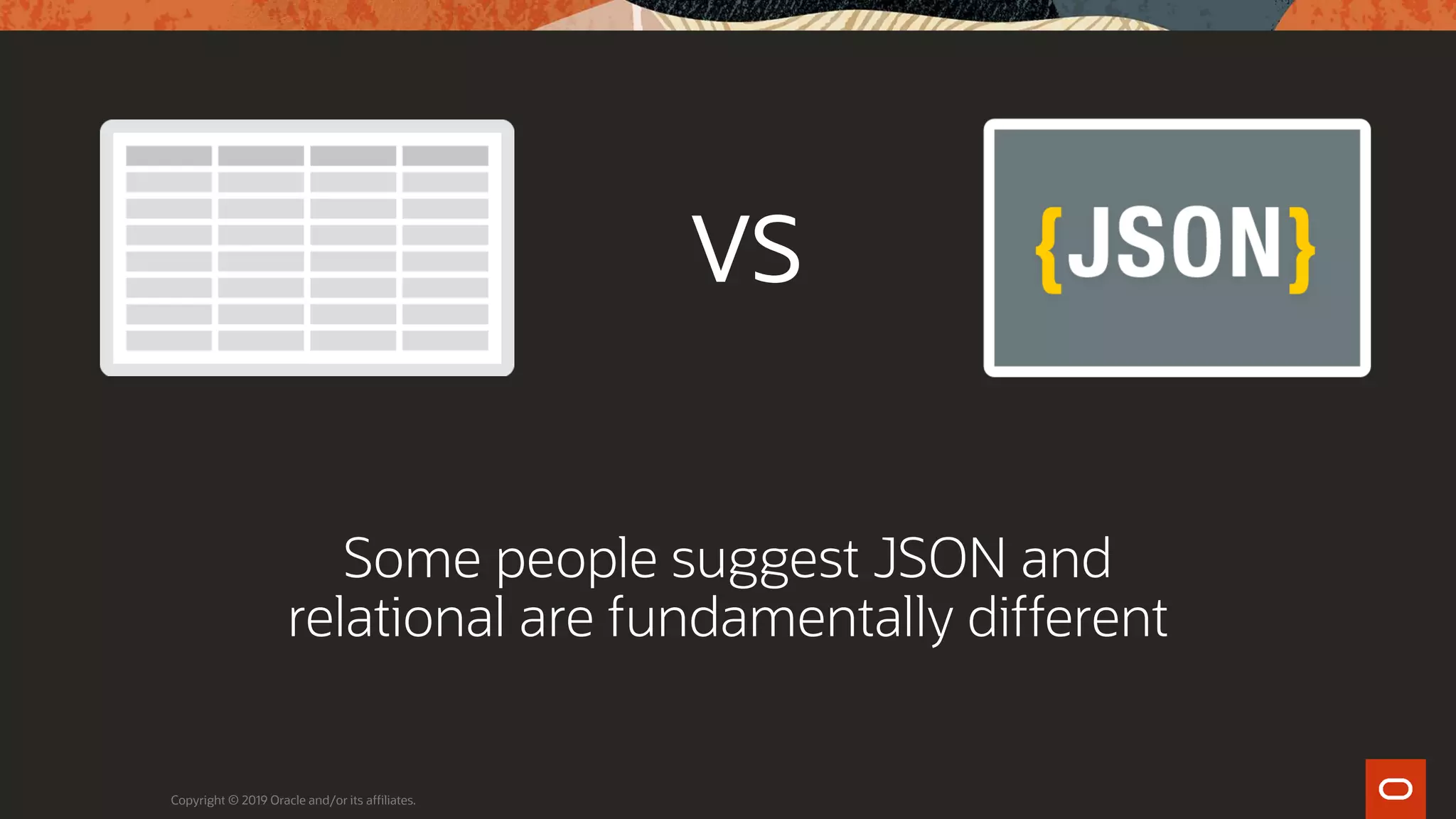 VS

{JSON}

Some people suggest JSON and relational are fundamentally different

Copyright © 2019 Oracle and/or its affiliates.